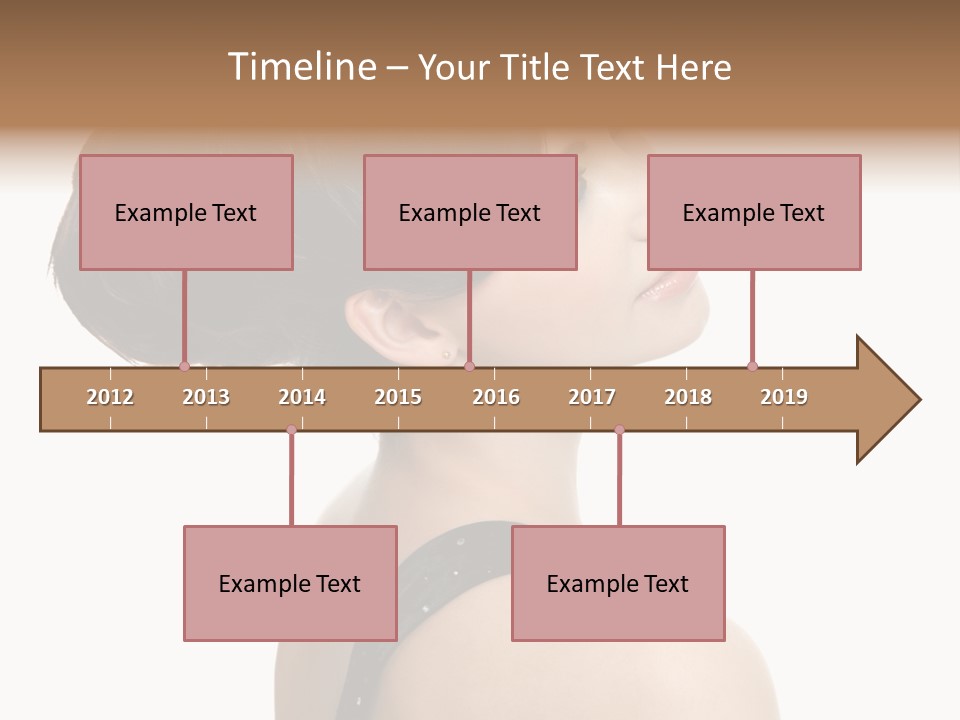 Timeline – Your Title Text Here

Example Text

Example Text

Example Text

2012
2013
2014
2015
2016
2017
2018
2019

Example Text

Example Text